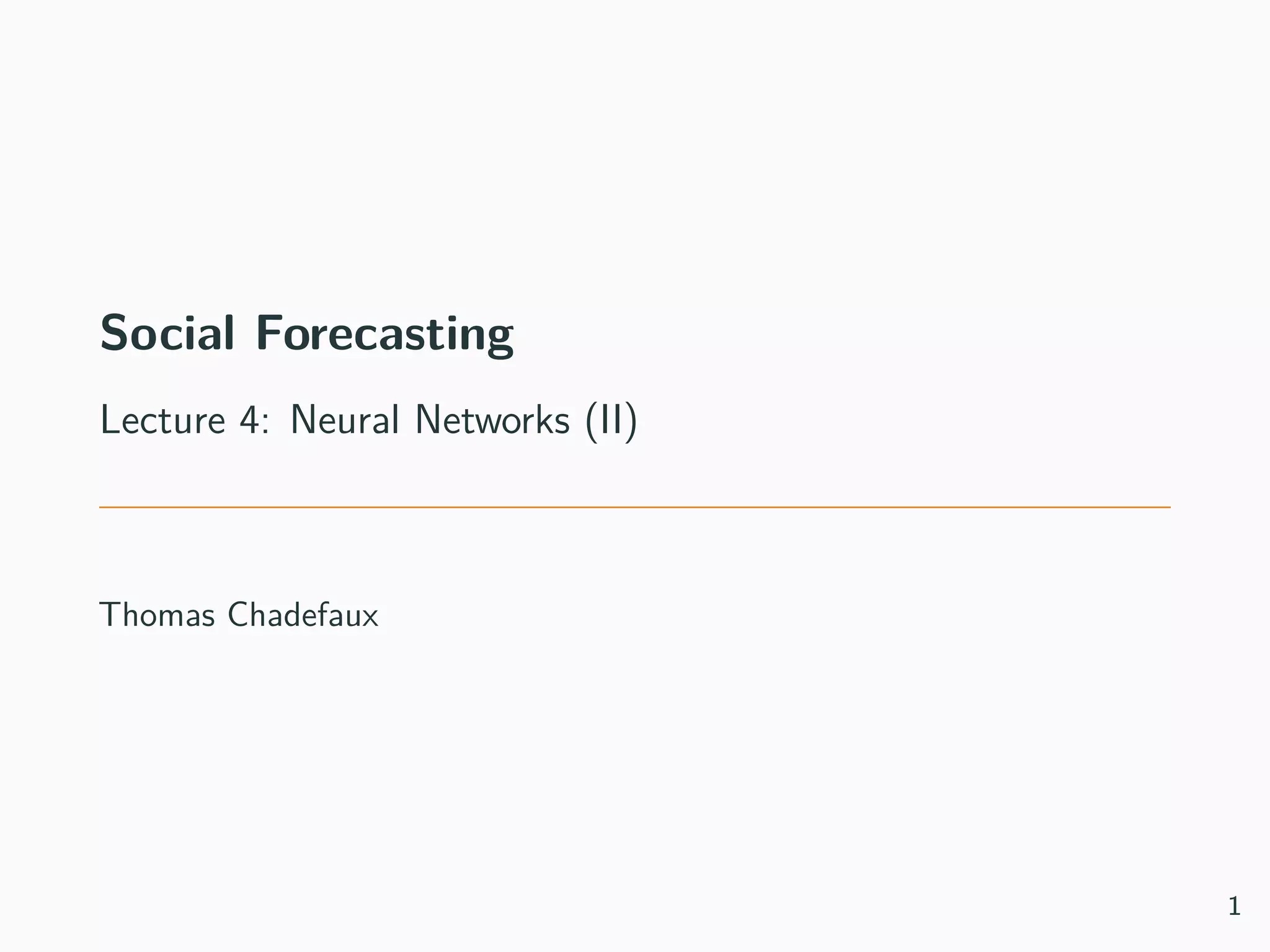 Social Forecasting

Lecture 4: Neural Networks (II)

Thomas Chadefaux

1